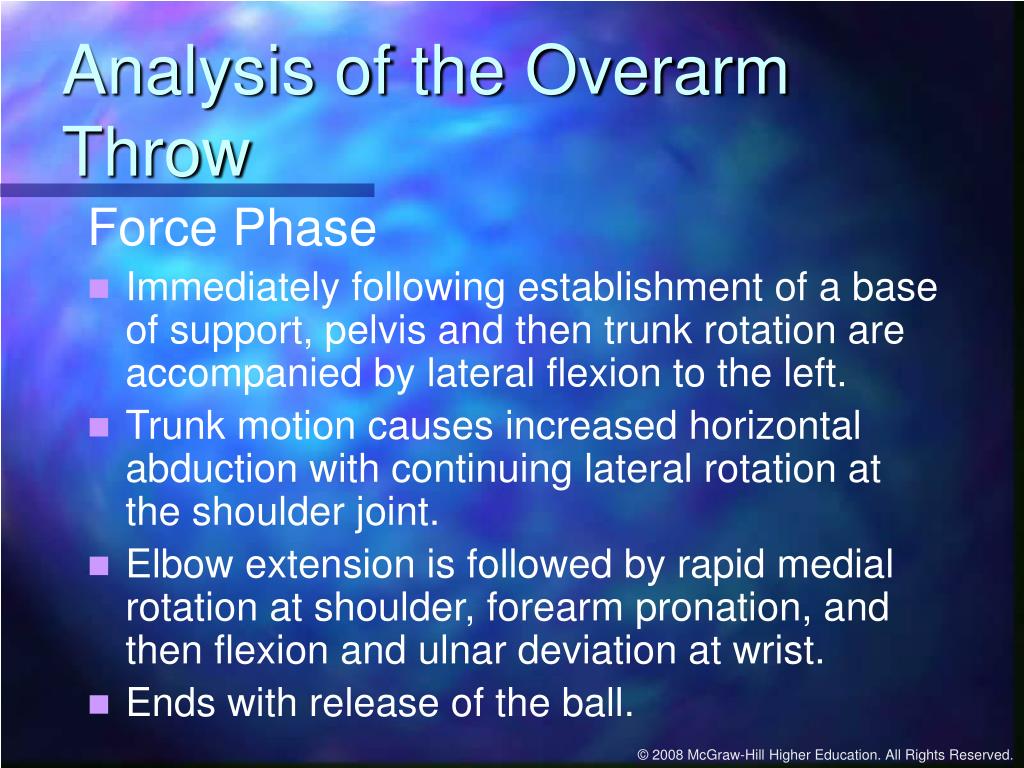 Analysis of the Overarm Throw

Force Phase

- Immediately following establishment of a base of support, pelvis and then trunk rotation are accompanied by lateral flexion to the left.
- Trunk motion causes increased horizontal abduction with continuing lateral rotation at the shoulder joint.
- Elbow extension is followed by rapid medial rotation at shoulder, forearm pronation, and then flexion and ulnar deviation at wrist.
- Ends with release of the ball.

© 2008 McGraw-Hill Higher Education. All Rights Reserved.